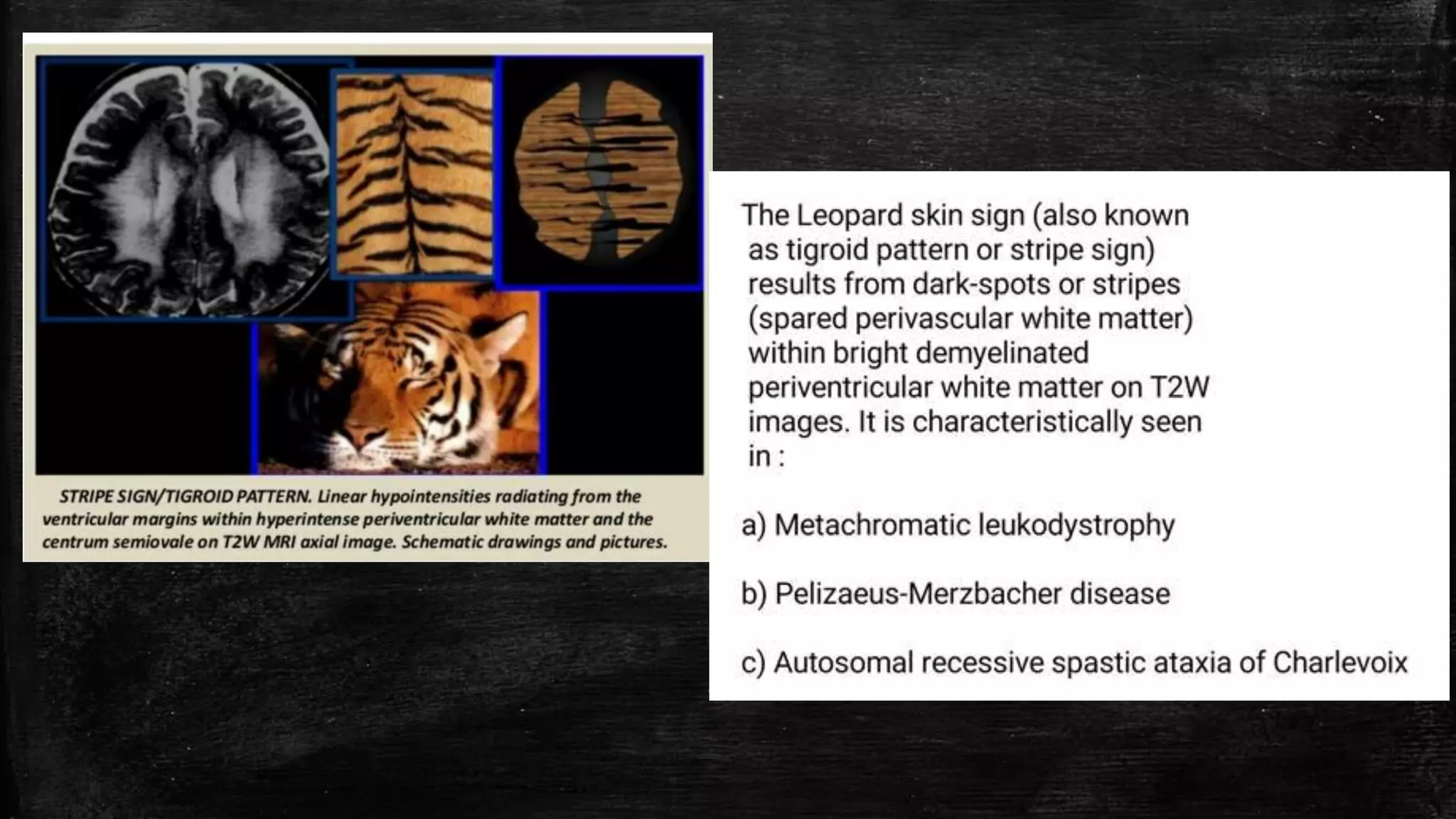 STRIPE SIGN/TIGROID PATTERN. Linear hypointensities radiating from the ventricular margins within hyperintense periventricular white matter and the centrum semiovale on T2W MRI axial image. Schematic drawings and pictures.

The Leopard skin sign (also known as tigroid pattern or stripe sign) results from dark-spots or stripes (spared perivascular white matter) within bright demyelinated periventricular white matter on T2W images. It is characteristically seen in :

a) Metachromatic leukodystrophy

b) Pelizaeus-Merzbacher disease

c) Autosomal recessive spastic ataxia of Charlevoix